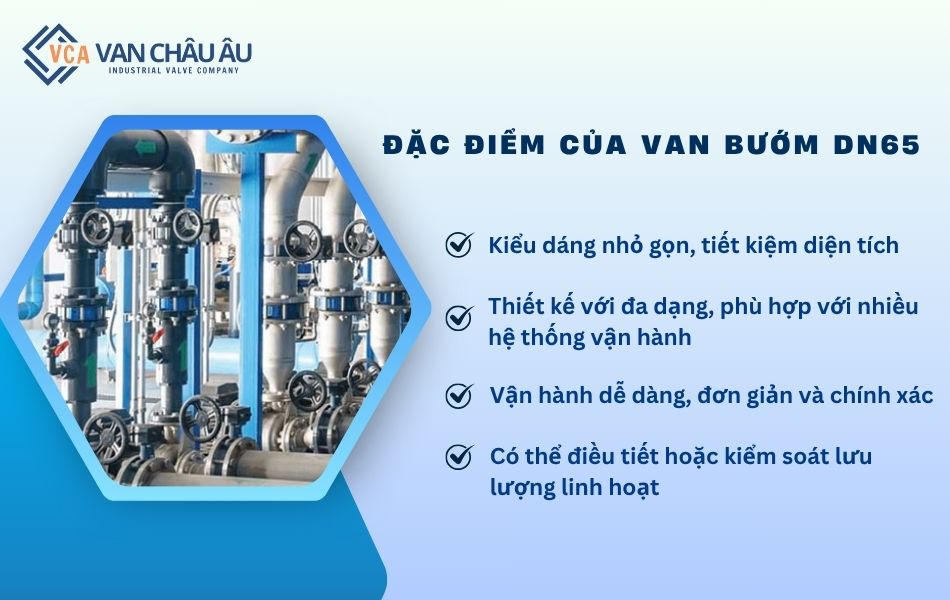 VCA VAN CHÂU ÂU
INDUSTRIAL VALVE COMPANY

ĐẶC ĐIỂM CỦA VAN BƯỚM DN65

Kiểu dáng nhỏ gọn, tiết kiệm diện tích

Thiết kế với đa dạng, phù hợp với nhiều hệ thống vận hành

Vận hành dễ dàng, đơn giản và chính xác

Có thể điều tiết hoặc kiểm soát lưu lượng linh hoạt